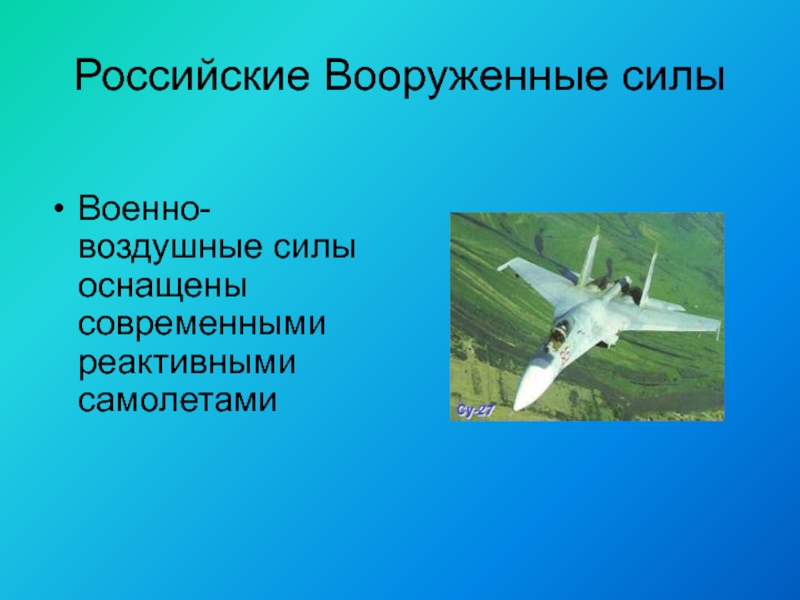 Российские Вооруженные силы

• Военно-воздушные силы оснащены современными реактивными самолетами

Су-27